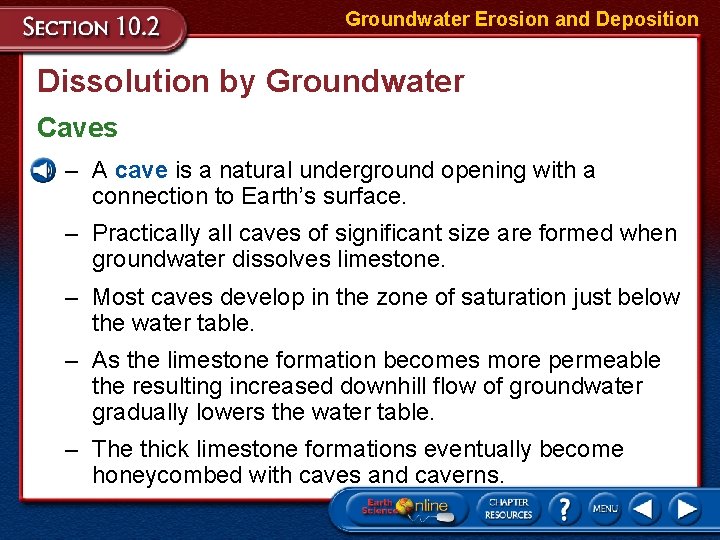 SECTION 10.2

Groundwater Erosion and Deposition

Dissolution by Groundwater

Caves

– A cave is a natural underground opening with a connection to Earth's surface.

– Practically all caves of significant size are formed when groundwater dissolves limestone.

– Most caves develop in the zone of saturation just below the water table.

– As the limestone formation becomes more permeable the resulting increased downhill flow of groundwater gradually lowers the water table.

– The thick limestone formations eventually become honeycombed with caves and caverns.

Earth Science Online

CHAPTER RESOURCES

?

MENU